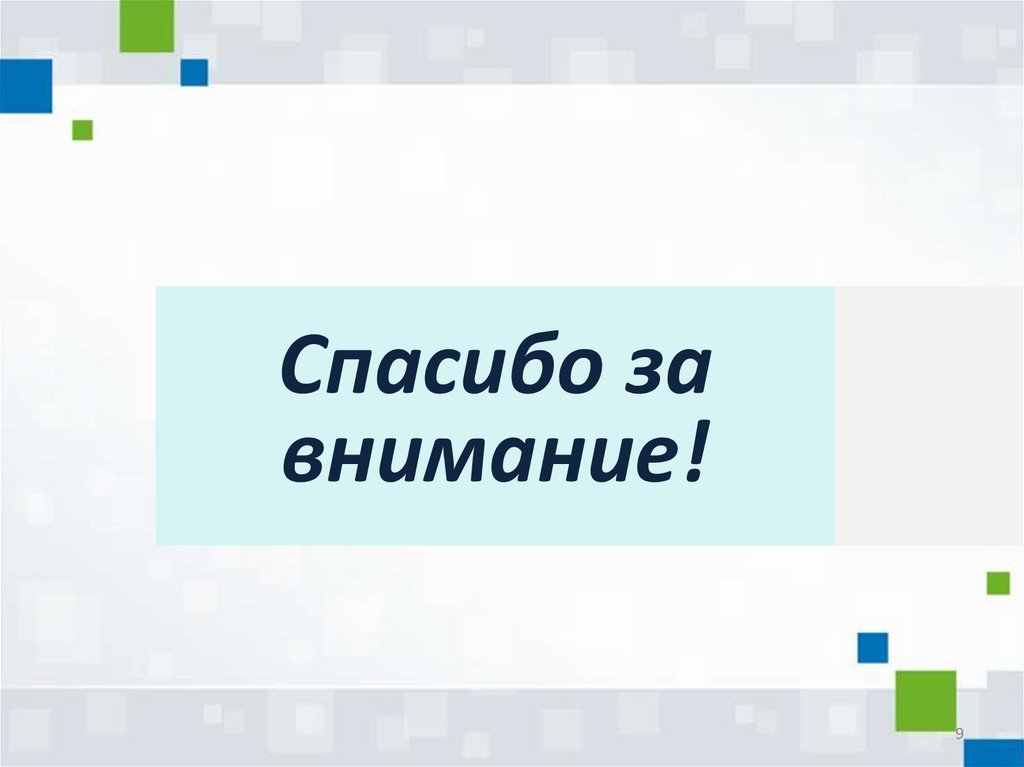 Спасибо за внимание!

9